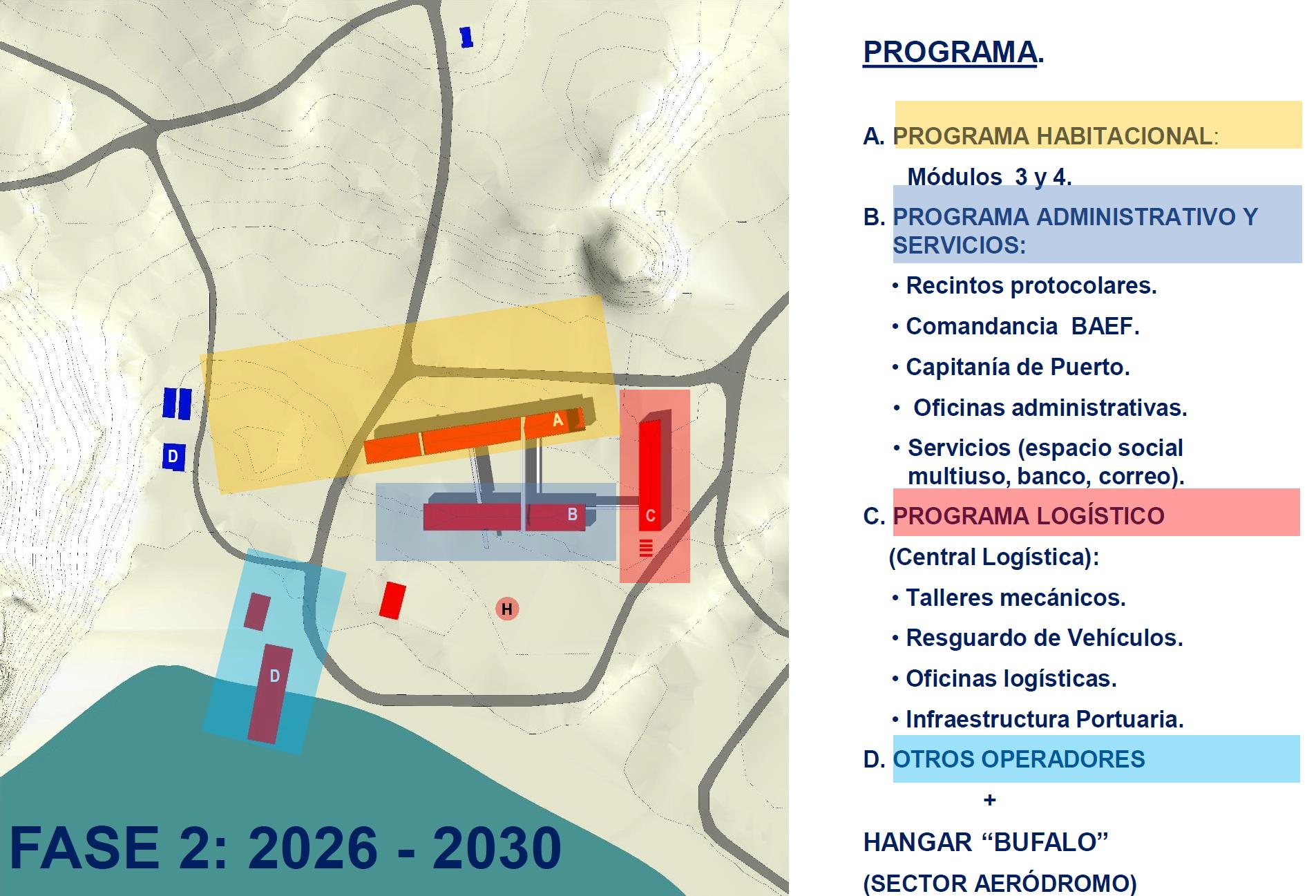 D

A

B

C

H

D

FASE 2: 2026 - 2030

PROGRAMA.

A. PROGRAMA HABITACIONAL:

Módulos 3 y 4.

B. PROGRAMA ADMINISTRATIVO Y SERVICIOS:

• Recintos protocolares.

• Comandancia BAEF.

• Capitanía de Puerto.

• Oficinas administrativas.

• Servicios (espacio social multiuso, banco, correo).

C. PROGRAMA LOGÍSTICO

(Central Logística):

• Talleres mecánicos.

• Resguardo de Vehículos.

• Oficinas logísticas.

• Infraestructura Portuaria.

D. OTROS OPERADORES

+

HANGAR “BUFALO”

(SECTOR AERÓDROMO)